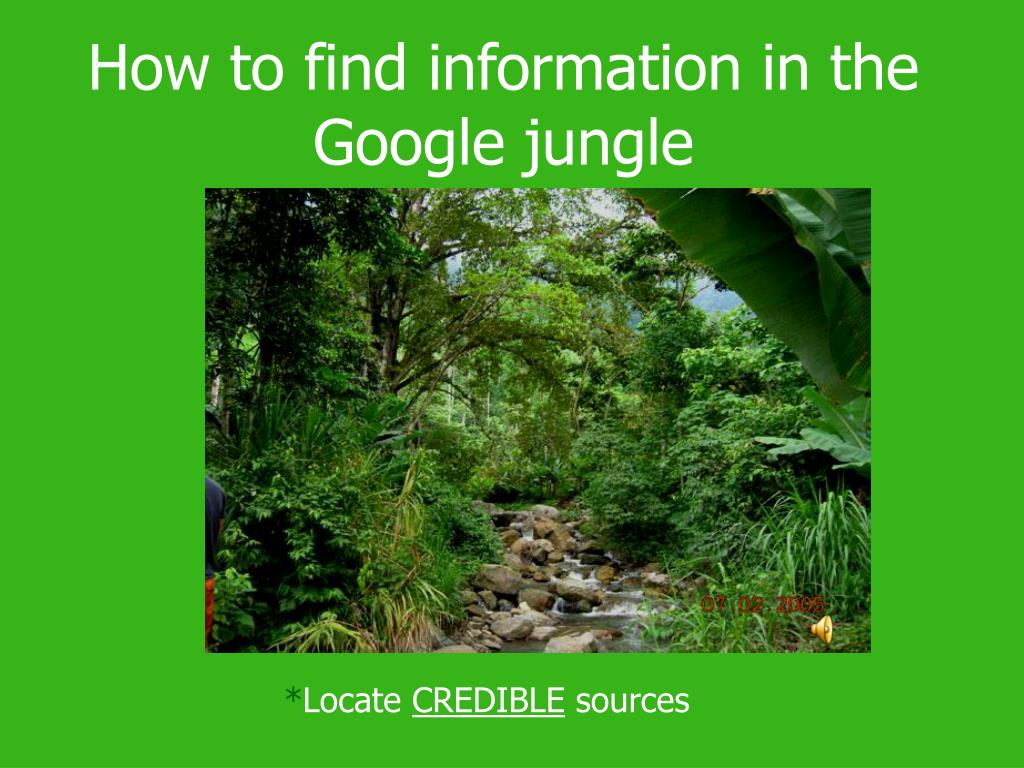 How to find information in the Google jungle

07 02 2005

*Locate CREDIBLE sources